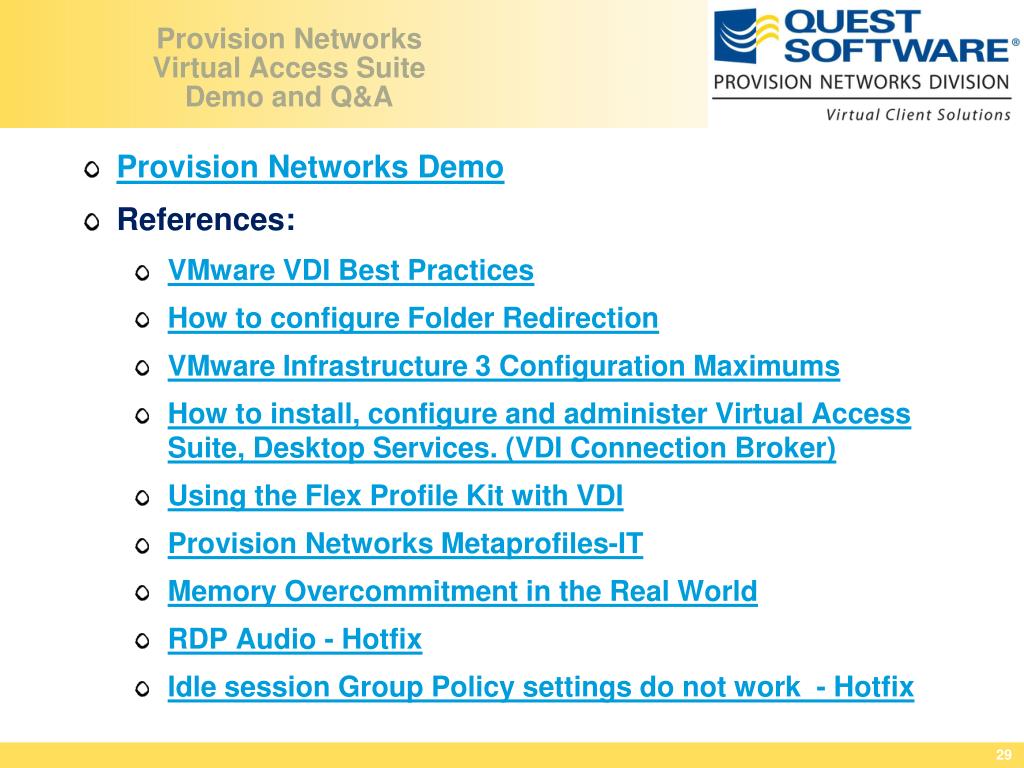 Provision Networks
Virtual Access Suite
Demo and Q&A

QUEST SOFTWARE®
PROVISION NETWORKS DIVISION
Virtual Client Solutions

Provision Networks Demo

References:

VMware VDI Best Practices

How to configure Folder Redirection

VMware Infrastructure 3 Configuration Maximums

How to install, configure and administer Virtual Access Suite, Desktop Services. (VDI Connection Broker)

Using the Flex Profile Kit with VDI

Provision Networks Metaprofiles-IT

Memory Overcommitment in the Real World

RDP Audio - Hotfix

Idle session Group Policy settings do not work - Hotfix

29